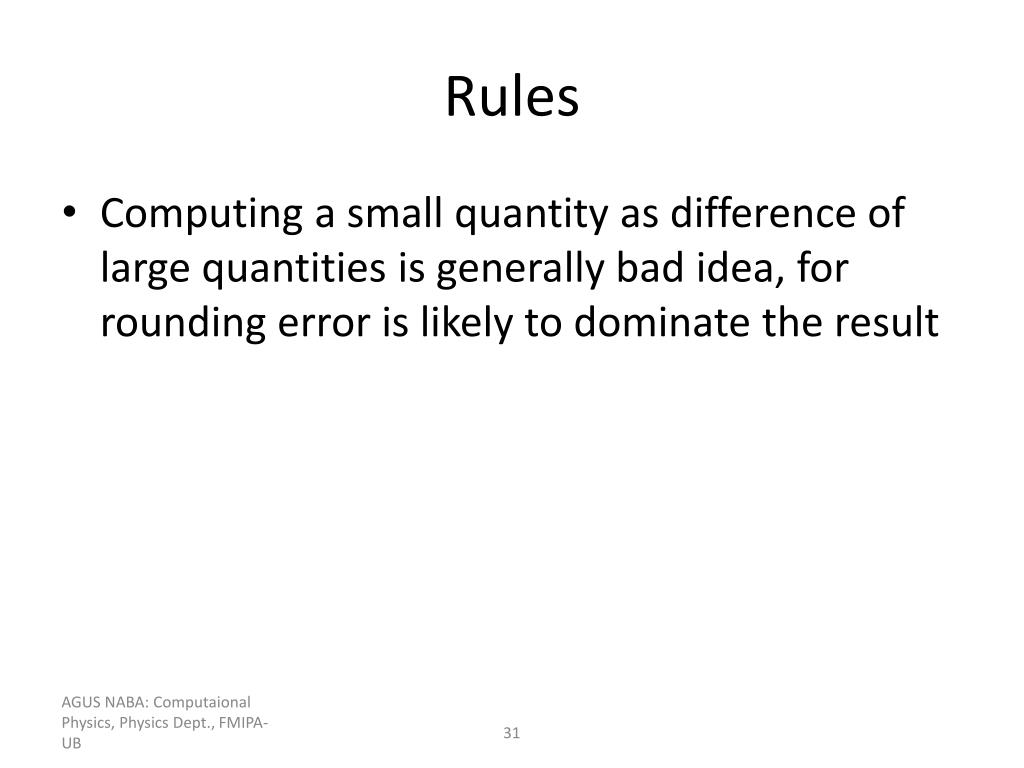 Rules

• Computing a small quantity as difference of large quantities is generally bad idea, for rounding error is likely to dominate the result

AGUS NABA: Computaional Physics, Physics Dept., FMIPA-UB

31